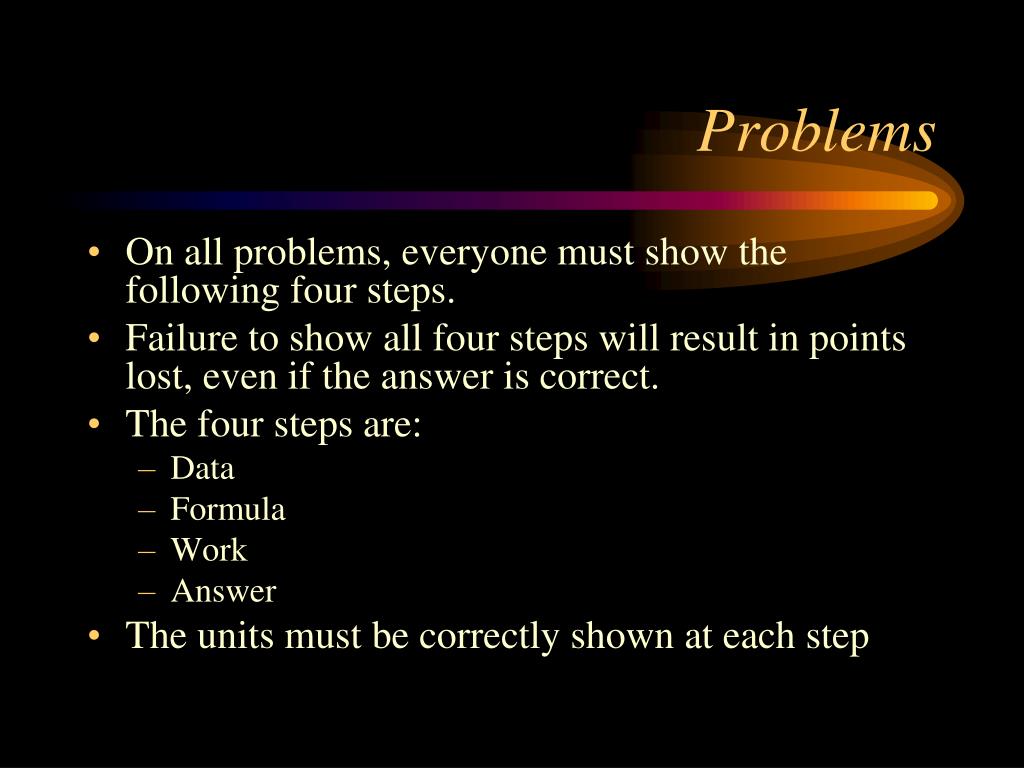 Problems

• On all problems, everyone must show the following four steps.
• Failure to show all four steps will result in points lost, even if the answer is correct.
• The four steps are:
– Data
– Formula
– Work
– Answer
• The units must be correctly shown at each step